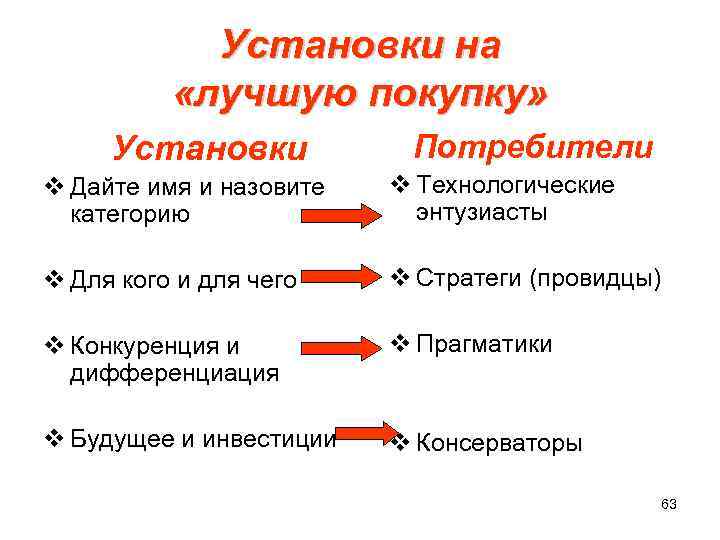 Установки на «лучшую покупку»

Установки

❖ Дайте имя и назовите категорию

❖ Для кого и для чего

❖ Конкуренция и дифференциация

❖ Будущее и инвестиции

Потребители

❖ Технологические энтузиасты

❖ Стратеги (провидцы)

❖ Прагматики

❖ Консерваторы

63